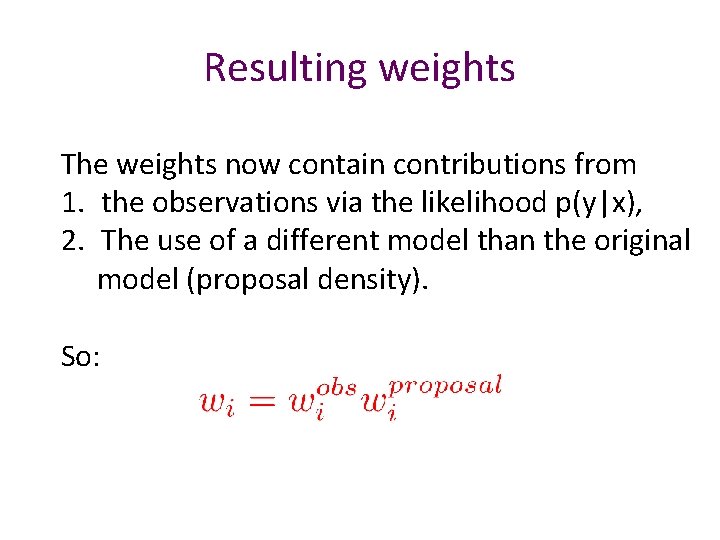 Resulting weights

The weights now contain contributions from
1. the observations via the likelihood p(y|x),
2. The use of a different model than the original model (proposal density).

So:

$w_i = w_i^{obs} w_i^{proposal}$